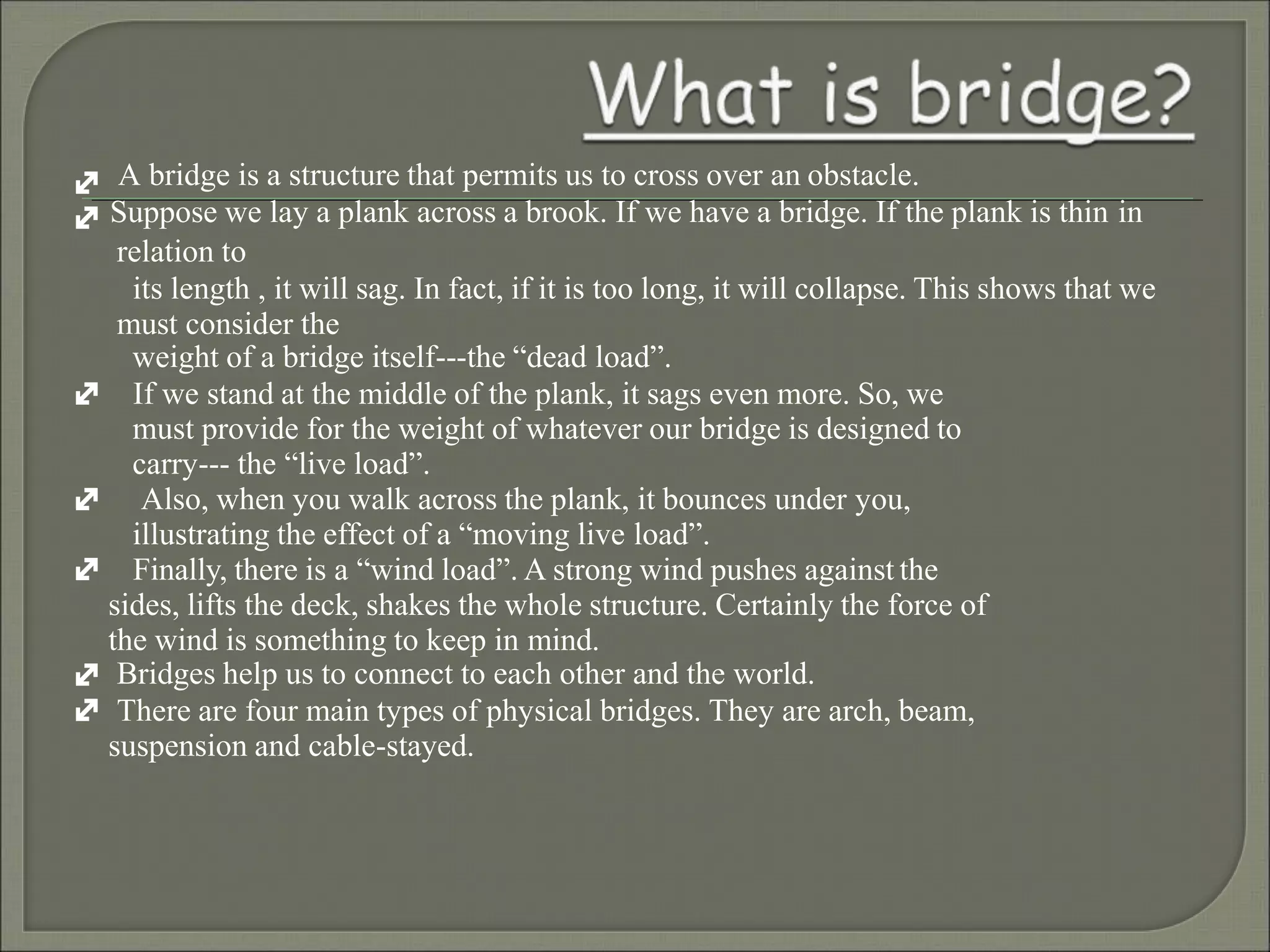 What is bridge?

A bridge is a structure that permits us to cross over an obstacle.

Suppose we lay a plank across a brook. If we have a bridge. If the plank is thin in relation to its length , it will sag. In fact, if it is too long, it will collapse. This shows that we must consider the weight of a bridge itself---the “dead load”.

If we stand at the middle of the plank, it sags even more. So, we must provide for the weight of whatever our bridge is designed to carry--- the “live load”.

Also, when you walk across the plank, it bounces under you, illustrating the effect of a “moving live load”.

Finally, there is a “wind load”. A strong wind pushes against the sides, lifts the deck, shakes the whole structure. Certainly the force of the wind is something to keep in mind.

Bridges help us to connect to each other and the world.

There are four main types of physical bridges. They are arch, beam, suspension and cable-stayed.